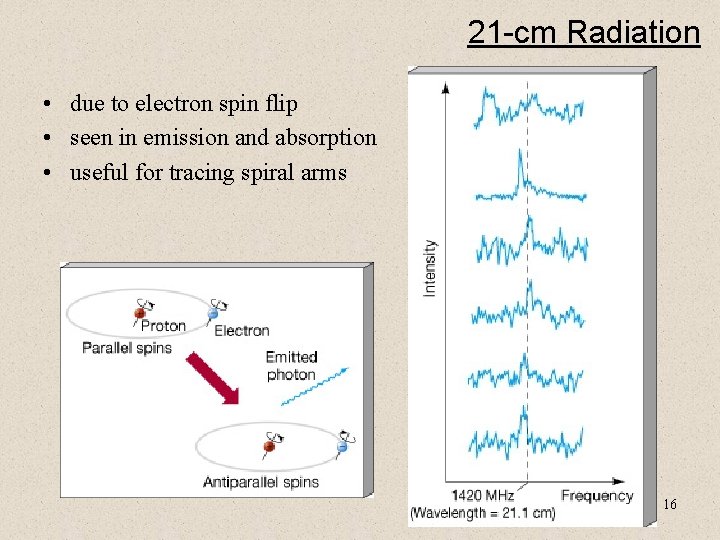 21-cm Radiation

• due to electron spin flip
• seen in emission and absorption
• useful for tracing spiral arms

Proton
Electron
Parallel spins
Emitted photon
Antiparallel spins

Intensity
1420 MHz
(Wavelength = 21.1 cm)
Frequency

16